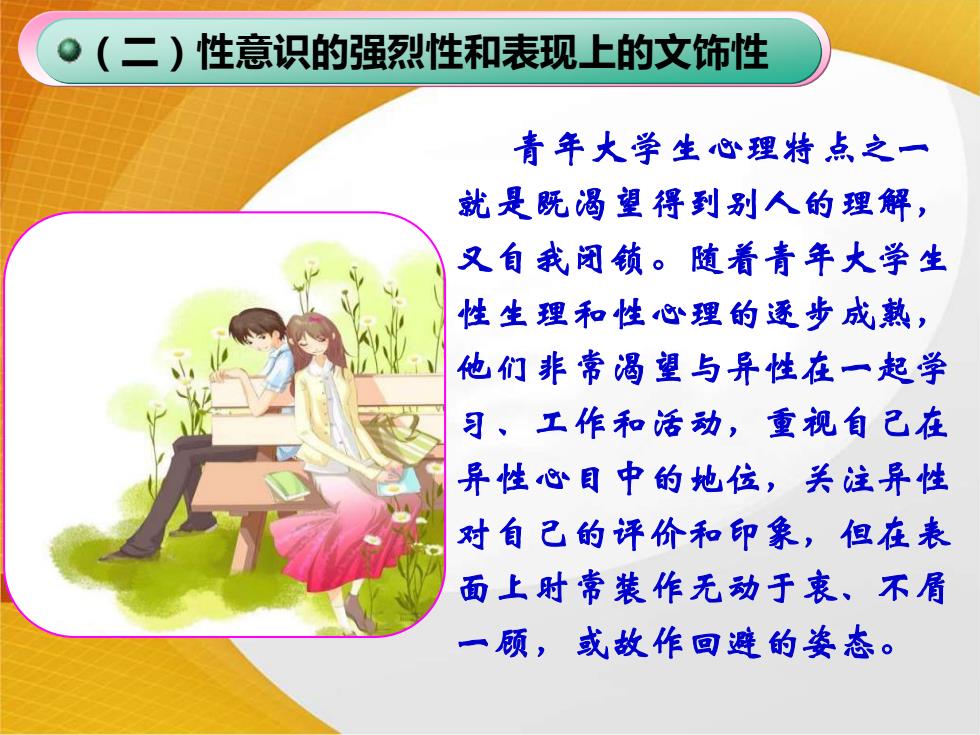 （二）性意识的强烈性和表现上的文饰性

青年大学生心理特点之一就是既渴望得到别人的理解，又自我闭锁。随着青年大学生性生理和性心理的逐步成熟，他们非常渴望与异性在一起学习、工作和活动，重视自己在异性心目中的地位，关注异性对自己的评价和印象，但在表面上时常装作无动于衷、不屑一顾，或故作回避的姿态。